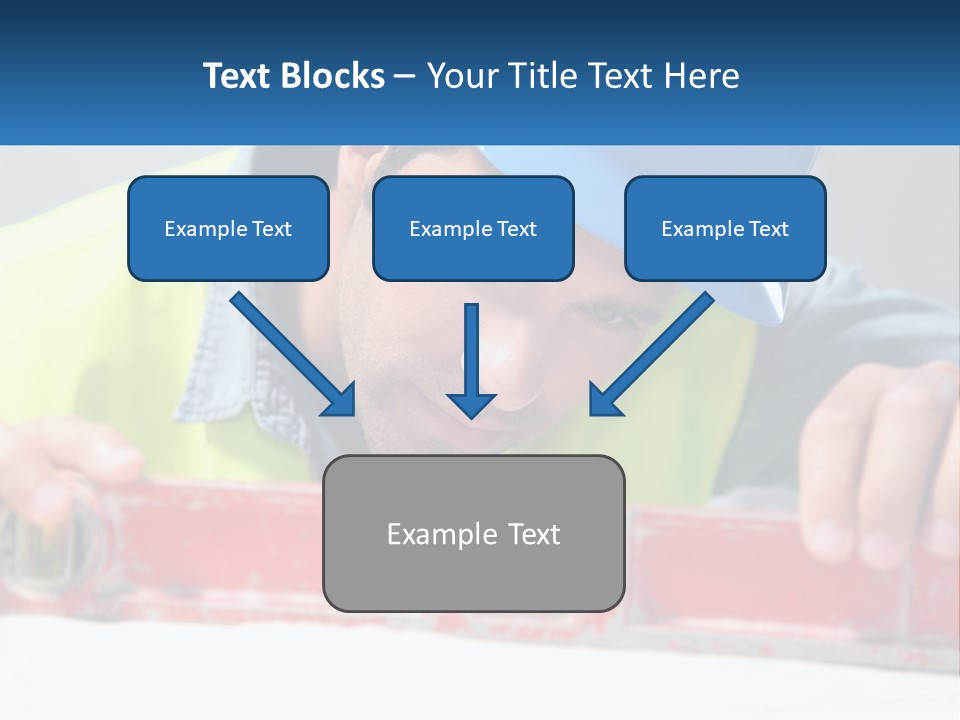 Text Blocks – Your Title Text Here

Example Text

Example Text

Example Text

Example Text